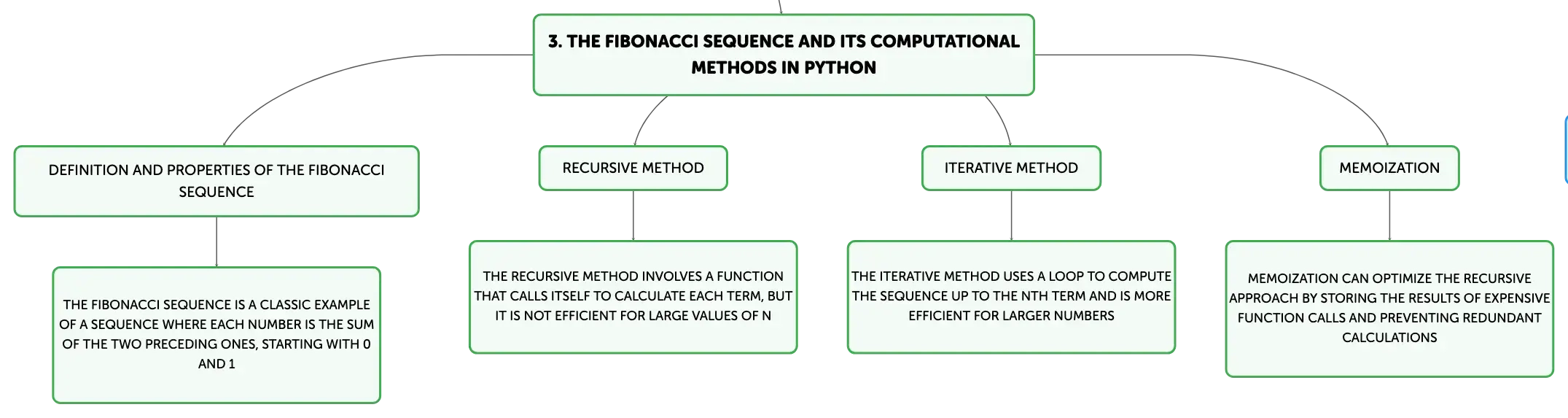 3. THE FIBONACCI SEQUENCE AND ITS COMPUTATIONAL METHODS IN PYTHON

DEFINITION AND PROPERTIES OF THE FIBONACCI SEQUENCE

THE FIBONACCI SEQUENCE IS A CLASSIC EXAMPLE OF A SEQUENCE WHERE EACH NUMBER IS THE SUM OF THE TWO PRECEDING ONES, STARTING WITH 0 AND 1

RECURSIVE METHOD

THE RECURSIVE METHOD INVOLVES A FUNCTION THAT CALLS ITSELF TO CALCULATE EACH TERM, BUT IT IS NOT EFFICIENT FOR LARGE VALUES OF N

ITERATIVE METHOD

THE ITERATIVE METHOD USES A LOOP TO COMPUTE THE SEQUENCE UP TO THE NTH TERM AND IS MORE EFFICIENT FOR LARGER NUMBERS

MEMOIZATION

MEMOIZATION CAN OPTIMIZE THE RECURSIVE APPROACH BY STORING THE RESULTS OF EXPENSIVE FUNCTION CALLS AND PREVENTING REDUNDANT CALCULATIONS